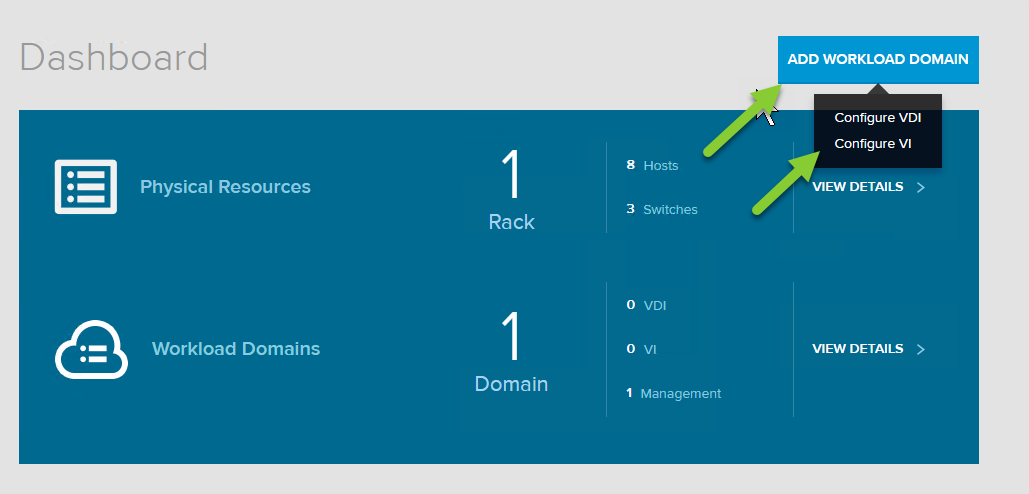 Dashboard

ADD WORKLOAD DOMAIN

Configure VDI

Configure VI

Physical Resources

1

Rack

8 Hosts

3 Switches

VIEW DETAILS >

Workload Domains

1

Domain

0 VDI

0 VI

1 Management

VIEW DETAILS >